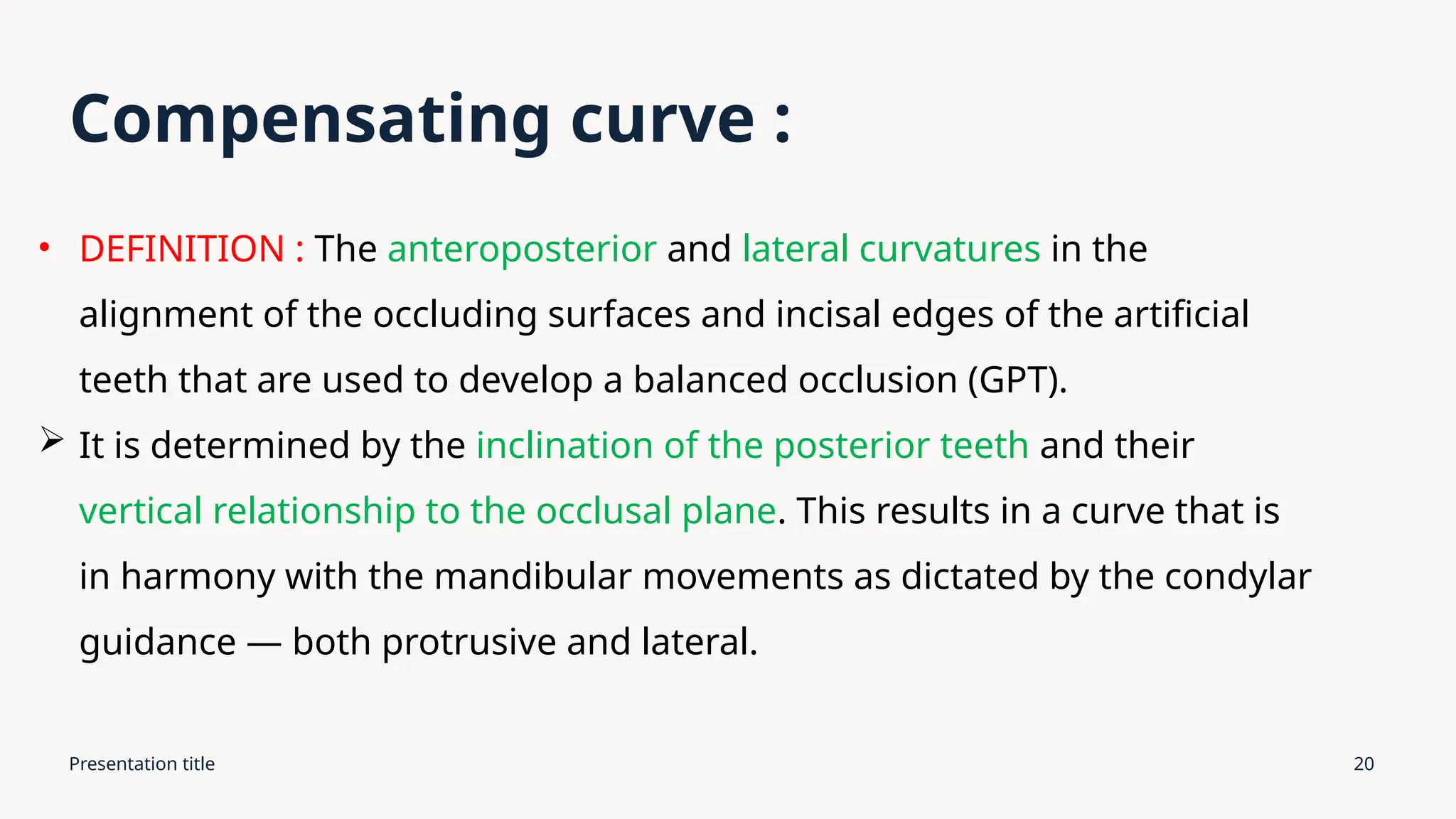 Compensating curve :

• DEFINITION : The anteroposterior and lateral curvatures in the alignment of the occluding surfaces and incisal edges of the artificial teeth that are used to develop a balanced occlusion (GPT).

➢ It is determined by the inclination of the posterior teeth and their vertical relationship to the occlusal plane. This results in a curve that is in harmony with the mandibular movements as dictated by the condylar guidance — both protrusive and lateral.

Presentation title

20